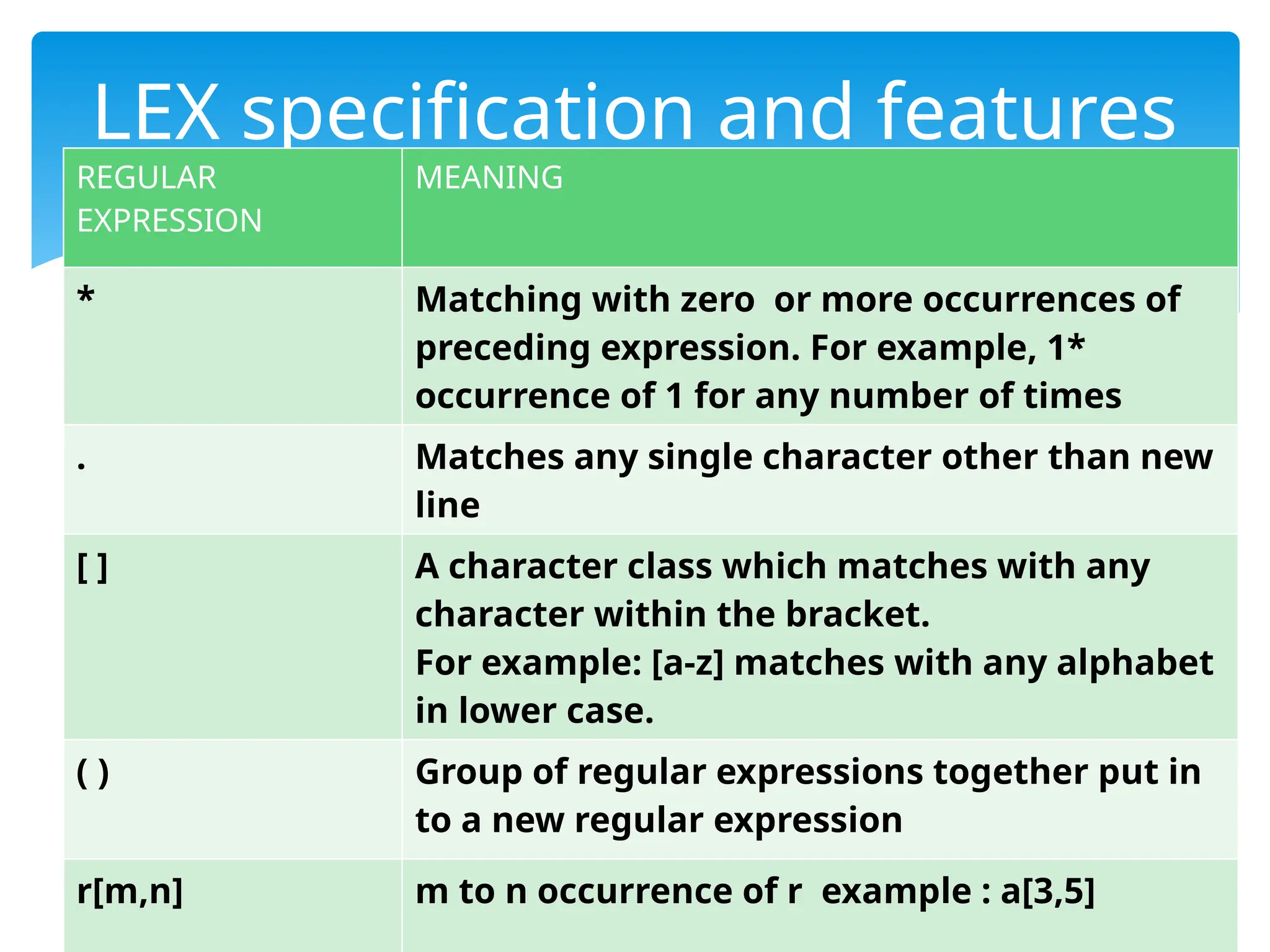 LEX specification and features

| REGULAR EXPRESSION | MEANING |
|---|---|
| * | Matching with zero or more occurrences of preceding expression. For example, 1* occurrence of 1 for any number of times |
| . | Matches any single character other than new line |
| [ ] | A character class which matches with any character within the bracket. For example: [a-z] matches with any alphabet in lower case. |
| ( ) | Group of regular expressions together put in to a new regular expression |
| r[m,n] | m to n occurrence of r example : a[3,5] |